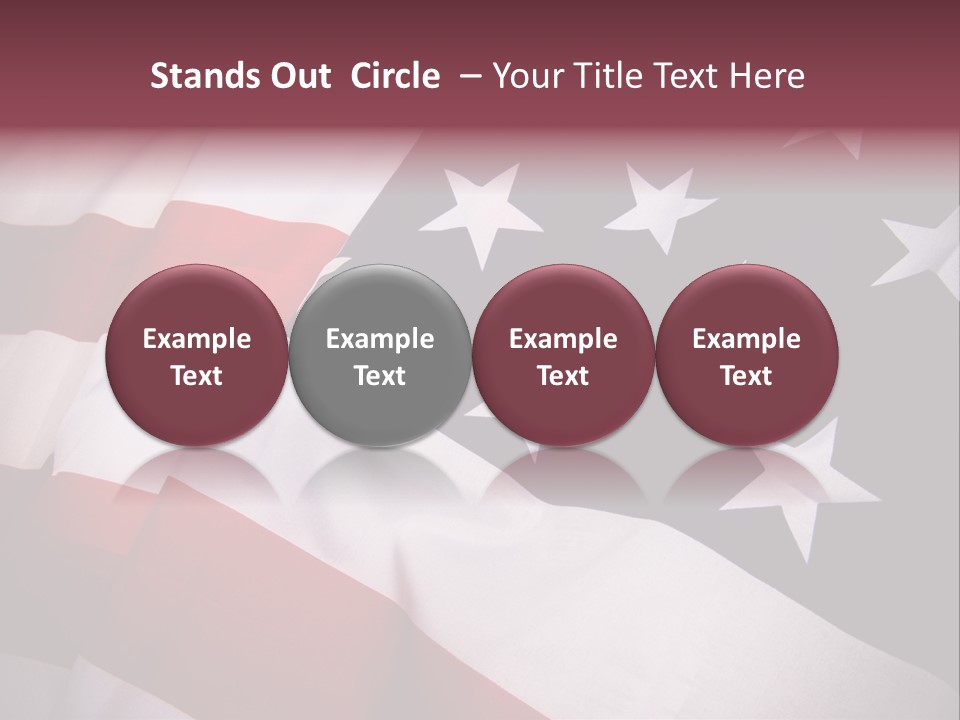 Stands Out Circle – Your Title Text Here

Example Text

Example Text

Example Text

Example Text